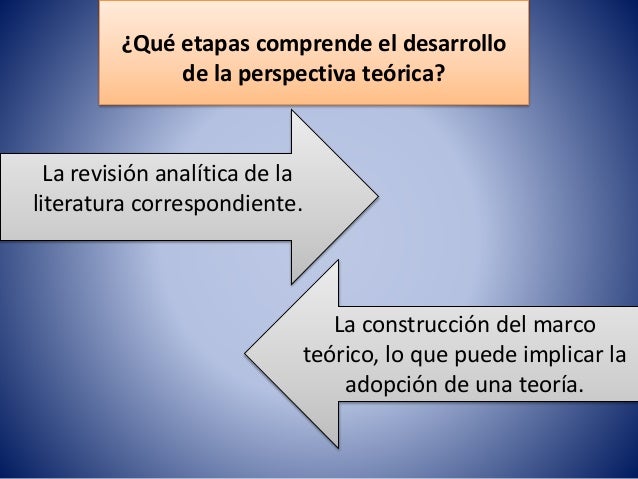 ¿Qué etapas comprende el desarrollo de la perspectiva teórica?

La revisión analítica de la literatura correspondiente.

La construcción del marco teórico, lo que puede implicar la adopción de una teoría.